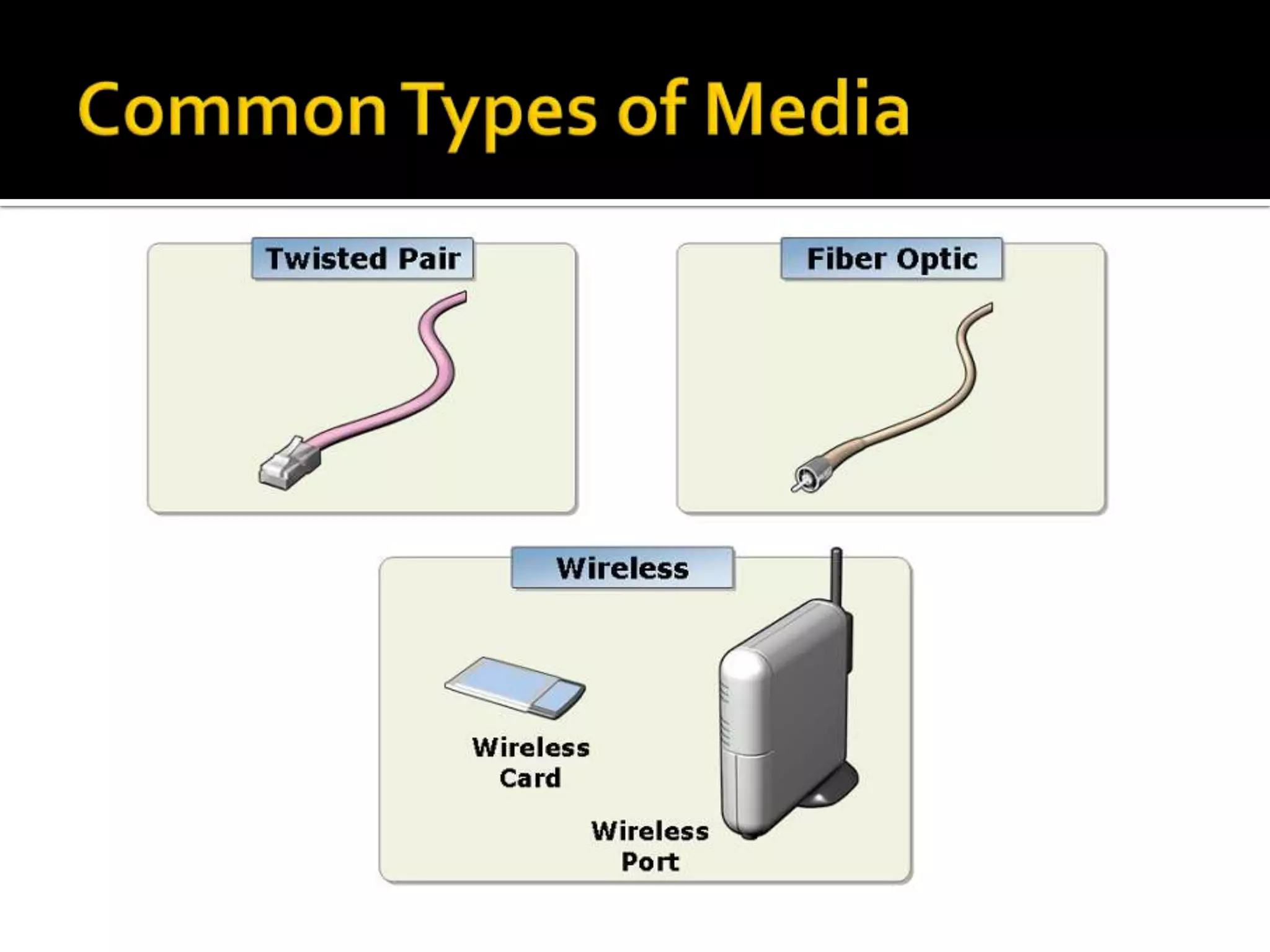 Common Types of Media

Twisted Pair

Fiber Optic

Wireless

Wireless Card

Wireless Port